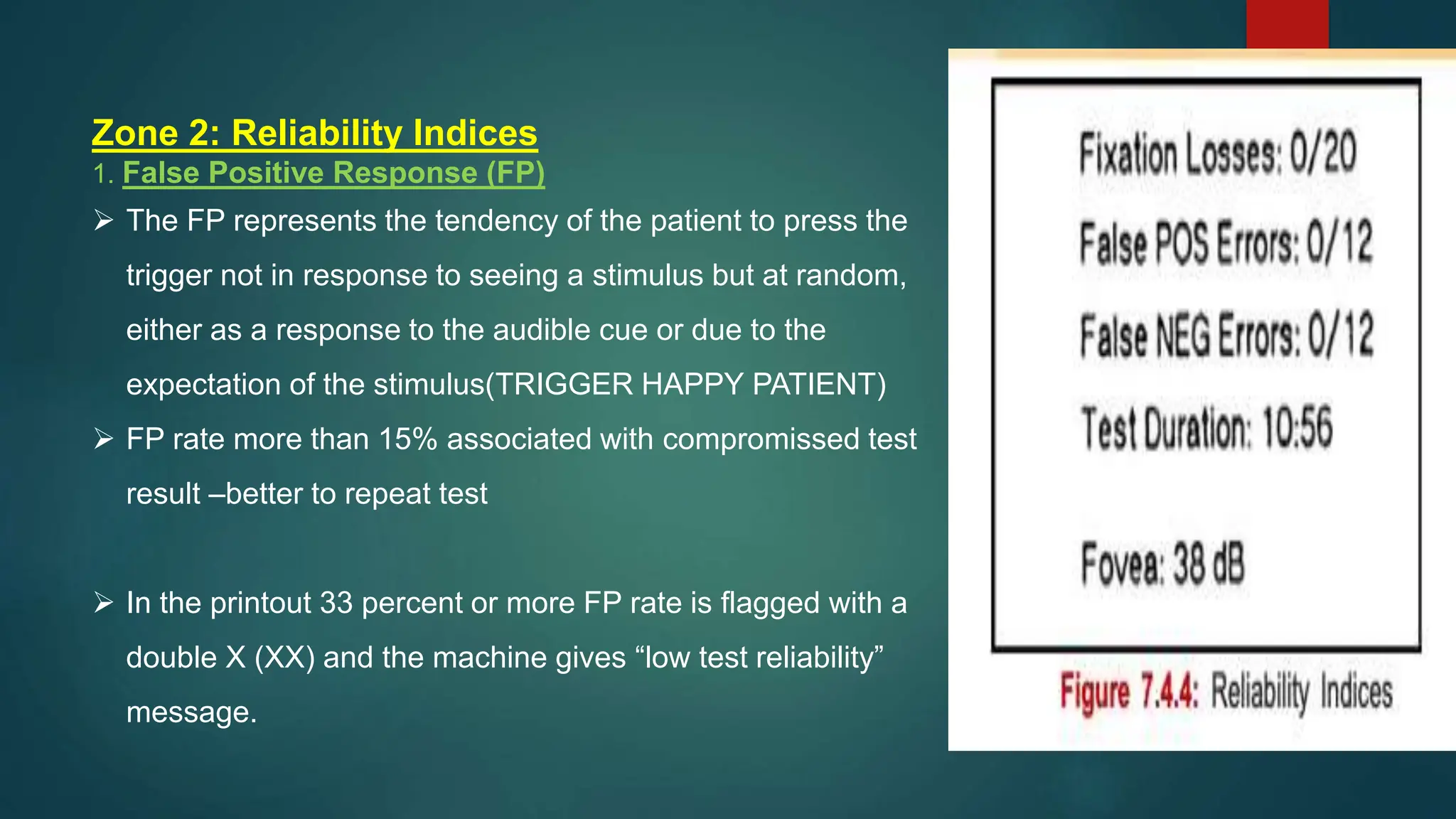 Zone 2: Reliability Indices
1. False Positive Response (FP)

➢ The FP represents the tendency of the patient to press the trigger not in response to seeing a stimulus but at random, either as a response to the audible cue or due to the expectation of the stimulus(TRIGGER HAPPY PATIENT)

➢ FP rate more than 15% associated with compromissed test result –better to repeat test

➢ In the printout 33 percent or more FP rate is flagged with a double X (XX) and the machine gives “low test reliability” message.

Fixation Losses: 0/20
False POS Errors: 0/12
False NEG Errors: 0/12
Test Duration: 10:56

Fovea: 38 dB

Figure 7.4.4: Reliability Indices